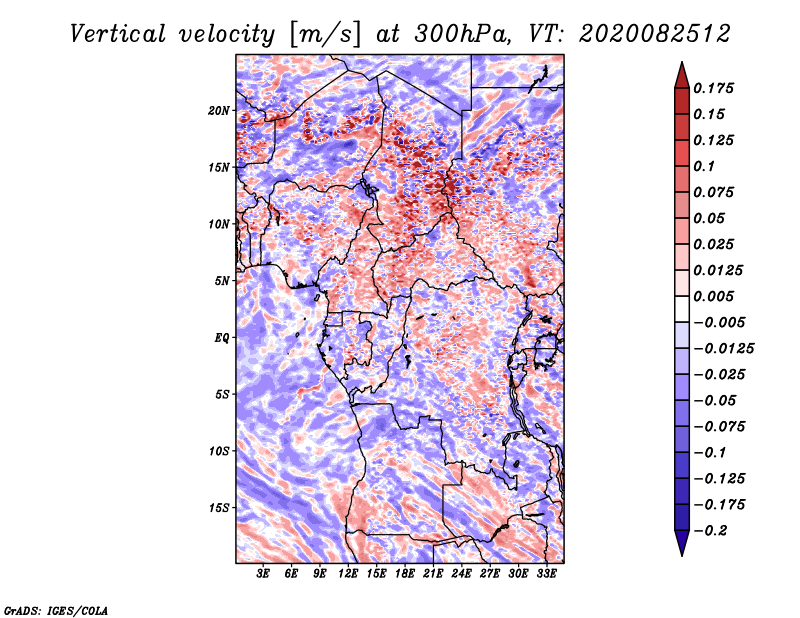 Vertical velocity [m/s] at 300hPa, VT: 2020082512

20N
15N
10N
5N
EQ
5S
10S
15S

3E 6E 9E 12E 15E 18E 21E 24E 27E 30E 33E

0.175
0.15
0.125
0.1
0.075
0.05
0.025
0.0125
0.005
−0.005
−0.0125
−0.025
−0.05
−0.075
−0.1
−0.125
−0.175
−0.2

GrADS: IGES/COLA